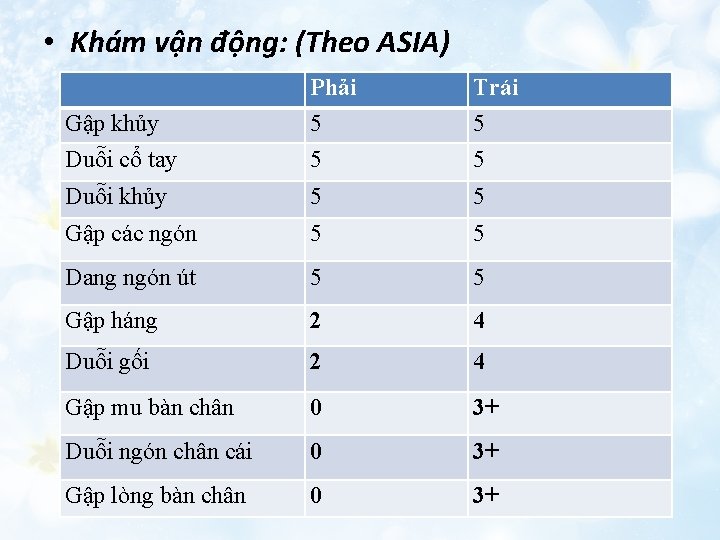 • Khám vận động: (Theo ASIA)

| | Phải | Trái |
|---|---|---|
| Gập khủy | 5 | 5 |
| Duỗi cổ tay | 5 | 5 |
| Duỗi khủy | 5 | 5 |
| Gập các ngón | 5 | 5 |
| Dang ngón út | 5 | 5 |
| Gập háng | 2 | 4 |
| Duỗi gối | 2 | 4 |
| Gập mu bàn chân | 0 | 3+ |
| Duỗi ngón chân cái | 0 | 3+ |
| Gập lòng bàn chân | 0 | 3+ |